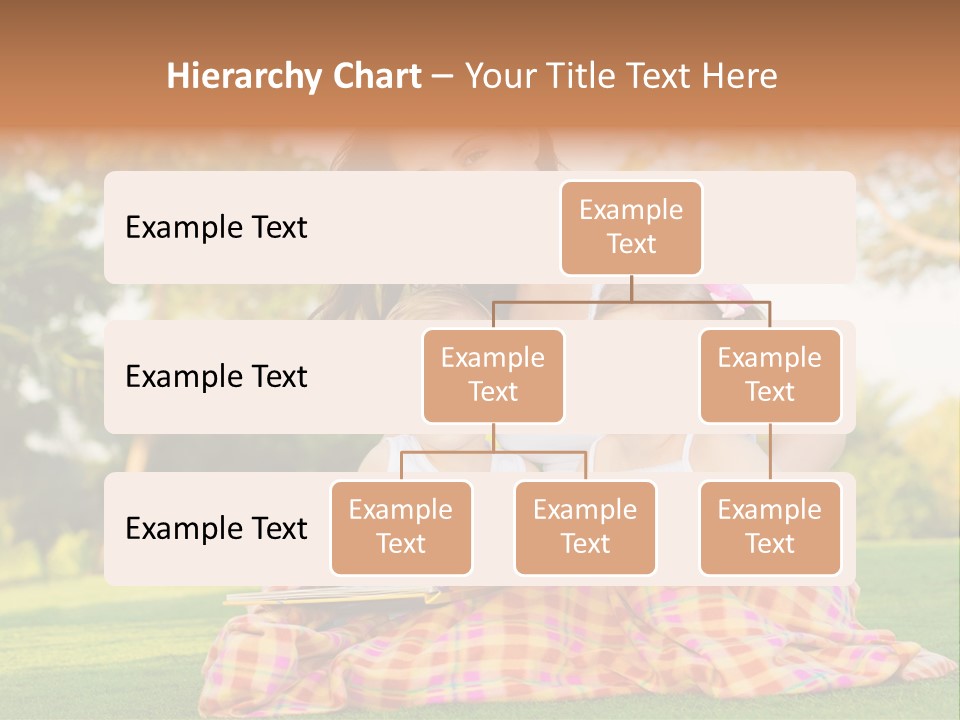 Hierarchy Chart – Your Title Text Here

Example Text

Example Text

Example Text

Example Text

Example Text

Example Text

Example Text

Example Text

Example Text